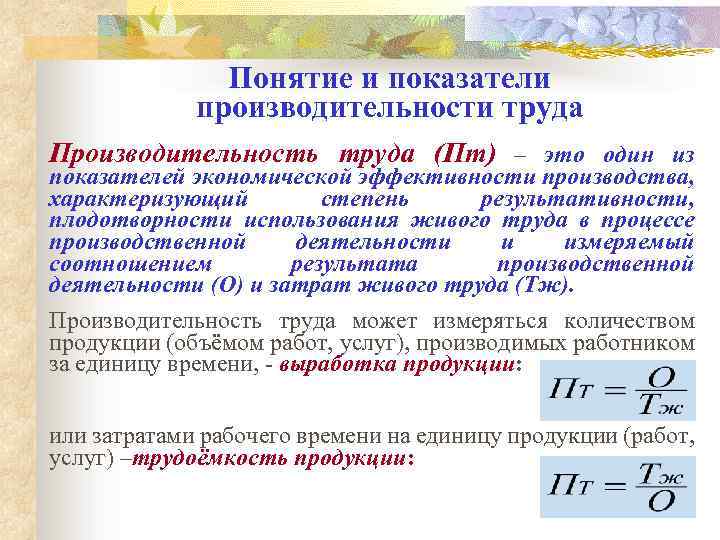 Понятие и показатели производительности труда

Производительность труда (Пт) – это один из показателей экономической эффективности производства, характеризующий степень результативности, плодотворности использования живого труда в процессе производственной деятельности и измеряемый соотношением результата производственной деятельности (О) и затрат живого труда (Тж).

Производительность труда может измеряться количеством продукции (объёмом работ, услуг), производимых работником за единицу времени, - выработка продукции:

$Пт = \frac{О}{Тж}$

или затратами рабочего времени на единицу продукции (работ, услуг) –трудоёмкость продукции:

$Пт = \frac{Тж}{О}$